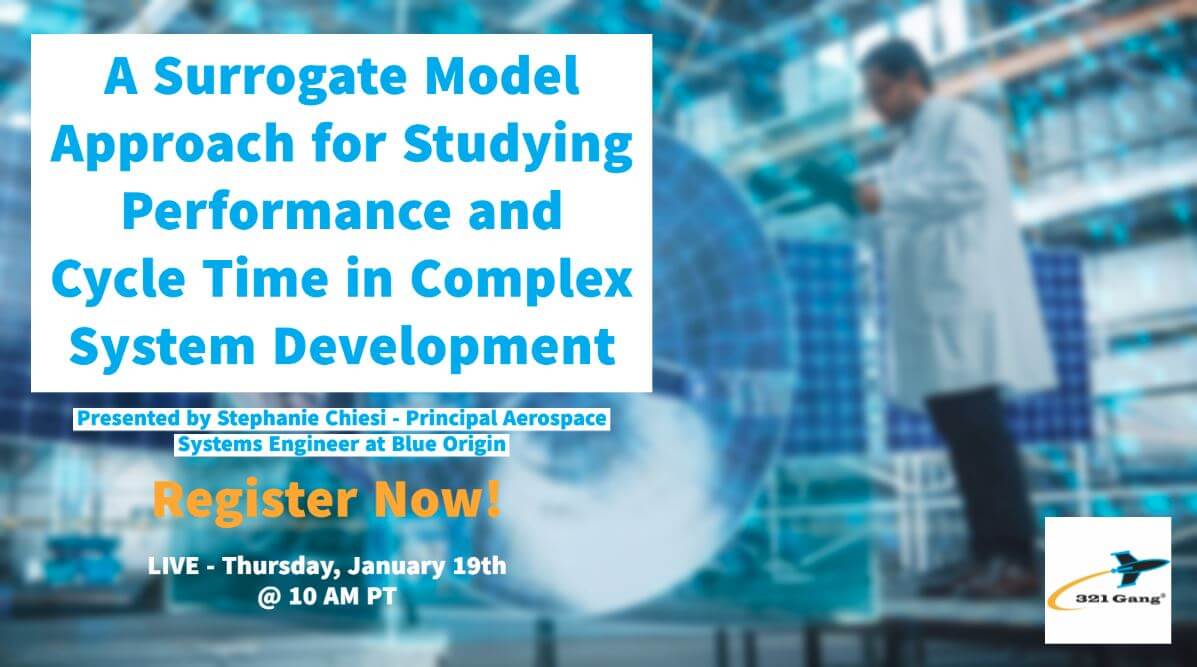 A Surrogate Model Approach for Studying Performance and Cycle Time in Complex System Development

Presented by Stephanie Chiesi - Principal Aerospace Systems Engineer at Blue Origin

Register Now!

LIVE - Thursday, January 19th @ 10 AM PT

321 Gang®